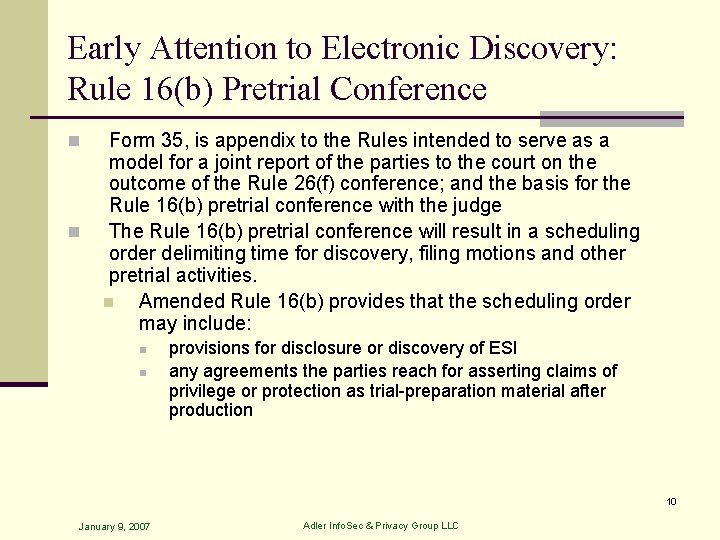 Early Attention to Electronic Discovery: Rule 16(b) Pretrial Conference

Form 35, is appendix to the Rules intended to serve as a model for a joint report of the parties to the court on the outcome of the Rule 26(f) conference; and the basis for the Rule 16(b) pretrial conference with the judge

The Rule 16(b) pretrial conference will result in a scheduling order delimiting time for discovery, filing motions and other pretrial activities.

Amended Rule 16(b) provides that the scheduling order may include:

provisions for disclosure or discovery of ESI

any agreements the parties reach for asserting claims of privilege or protection as trial-preparation material after production

10

January 9, 2007

Adler InfoSec & Privacy Group LLC